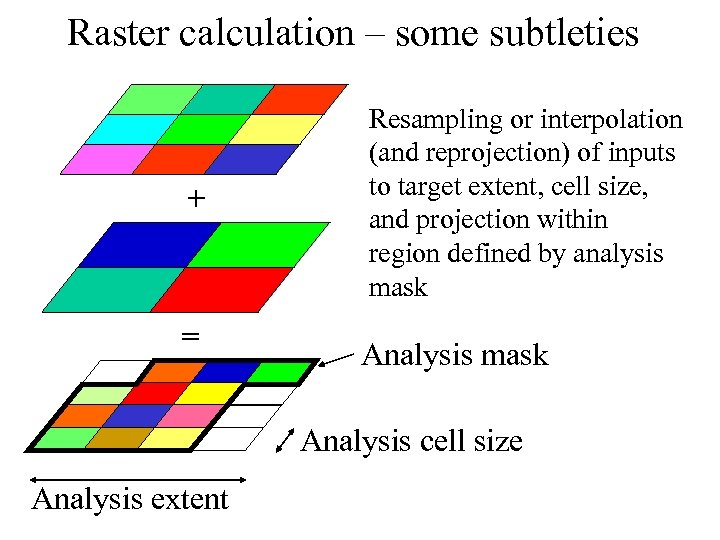 Raster calculation – some subtleties

Resampling or interpolation (and reprojection) of inputs to target extent, cell size, and projection within region defined by analysis mask

+

=

Analysis mask

Analysis cell size

Analysis extent